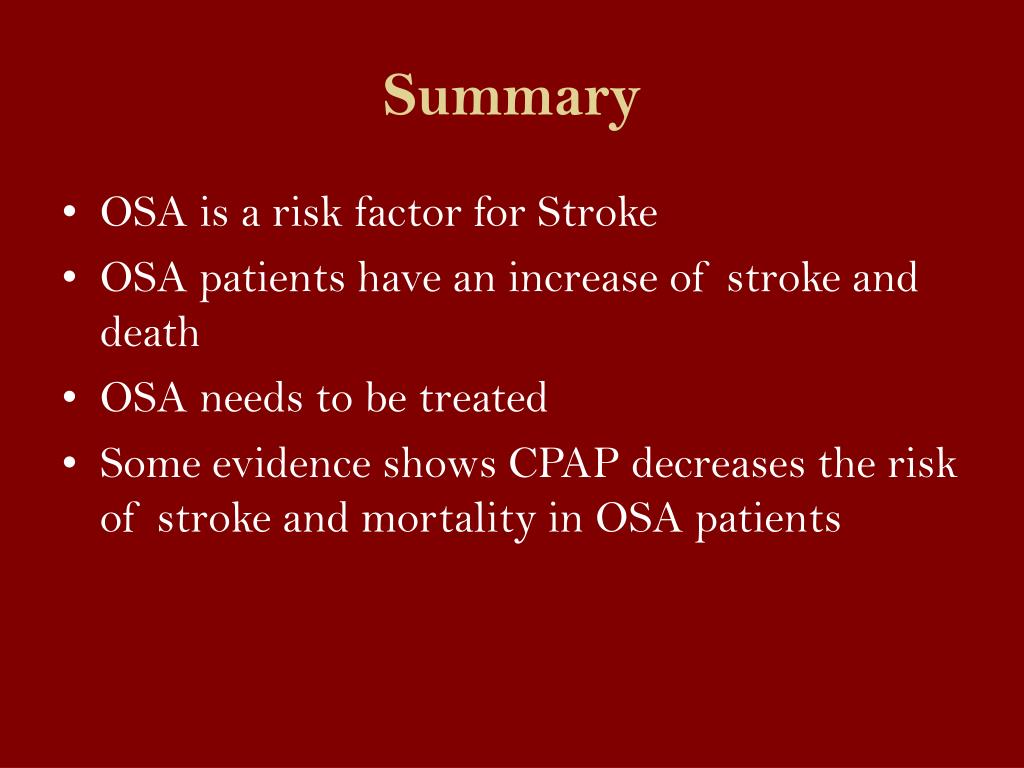 Summary

• OSA is a risk factor for Stroke
• OSA patients have an increase of stroke and death
• OSA needs to be treated
• Some evidence shows CPAP decreases the risk of stroke and mortality in OSA patients